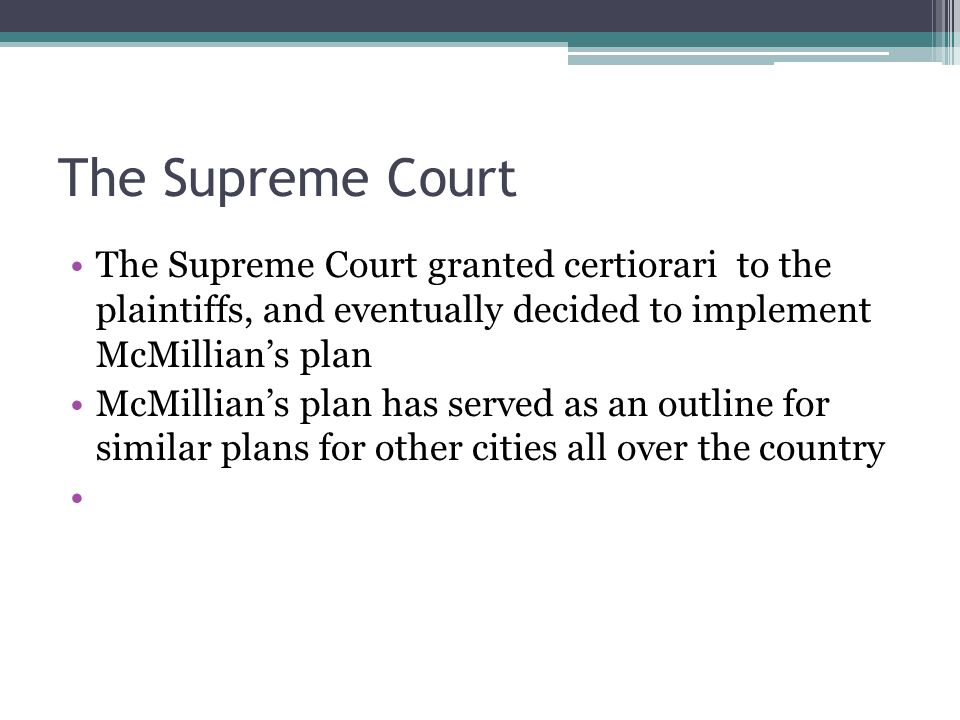 The Supreme Court

• The Supreme Court granted certiorari  to the plaintiffs, and eventually decided to implement McMillian’s plan
• McMillian’s plan has served as an outline for similar plans for other cities all over the country
•